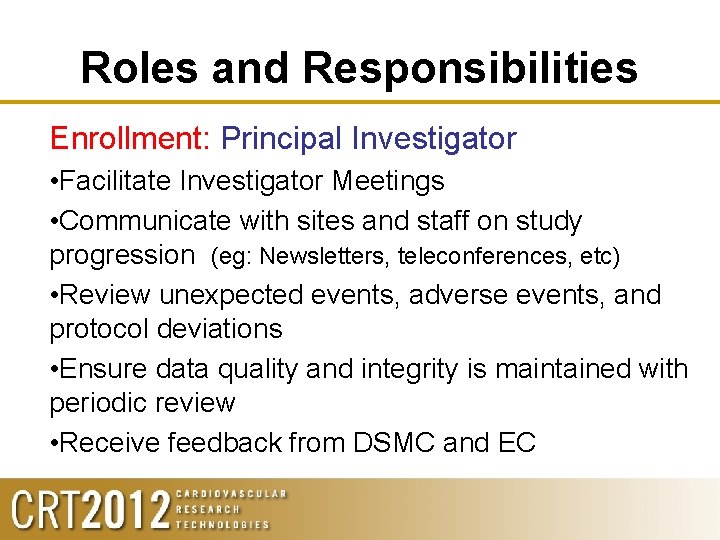 Roles and Responsibilities

Enrollment: Principal Investigator

•Facilitate Investigator Meetings

•Communicate with sites and staff on study progression (eg: Newsletters, teleconferences, etc)

•Review unexpected events, adverse events, and protocol deviations

•Ensure data quality and integrity is maintained with periodic review

•Receive feedback from DSMC and EC

CRT2012 CARDIOVASCULAR RESEARCH TECHNOLOGIES